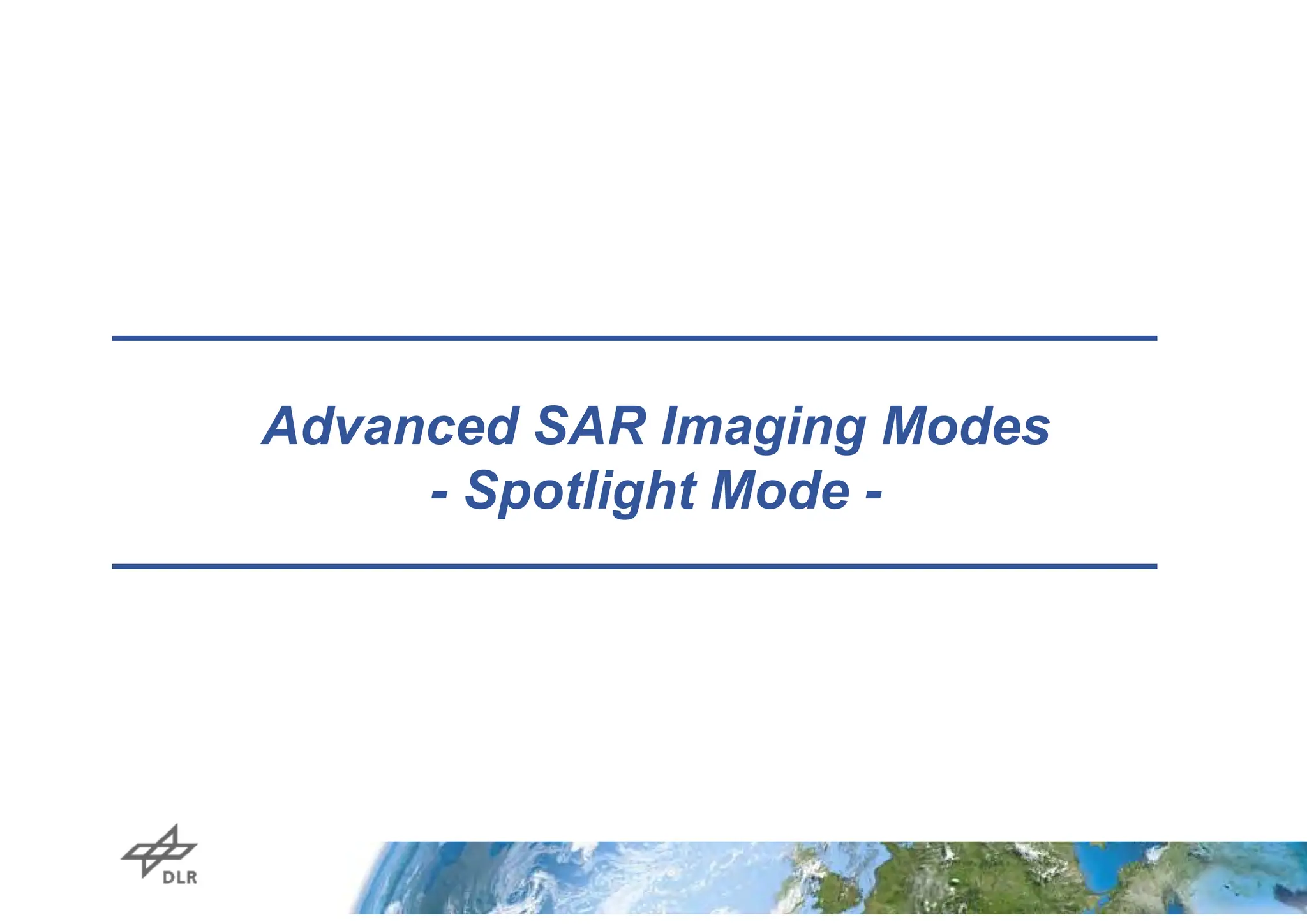 Advanced SAR Imaging Modes
- Spotlight Mode -

DLR